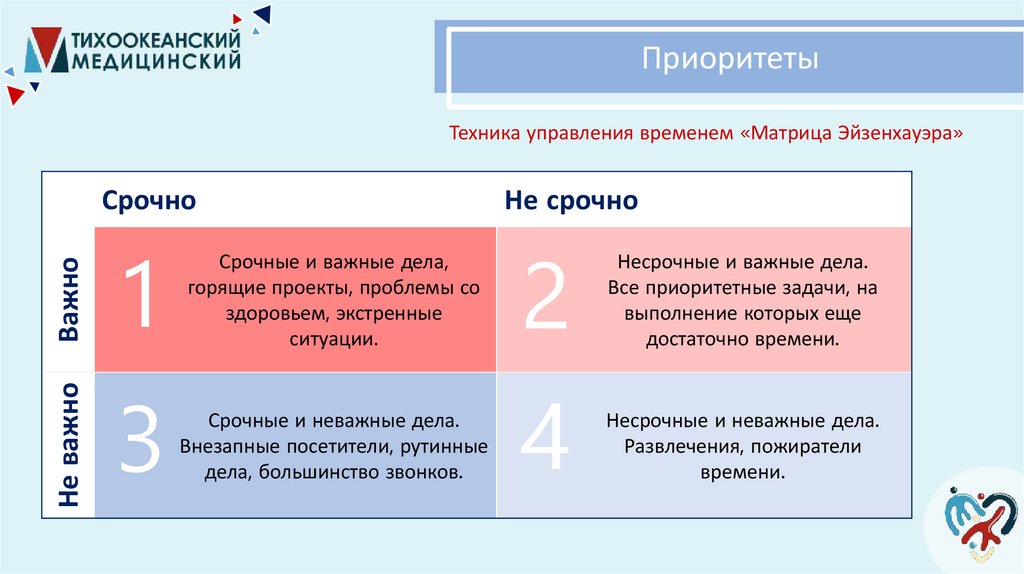 ТИХООКЕАНСКИЙ МЕДИЦИНСКИЙ

Приоритеты

Техника управления временем «Матрица Эйзенхауэра»

| | Срочно | Не срочно |
|---|---|---|
| Важно | 1 Срочные и важные дела, горящие проекты, проблемы со здоровьем, экстренные ситуации. | 2 Несрочные и важные дела. Все приоритетные задачи, на выполнение которых еще достаточно времени. |
| Не важно | 3 Срочные и неважные дела. Внезапные посетители, рутинные дела, большинство звонков. | 4 Несрочные и неважные дела. Развлечения, пожиратели времени. |